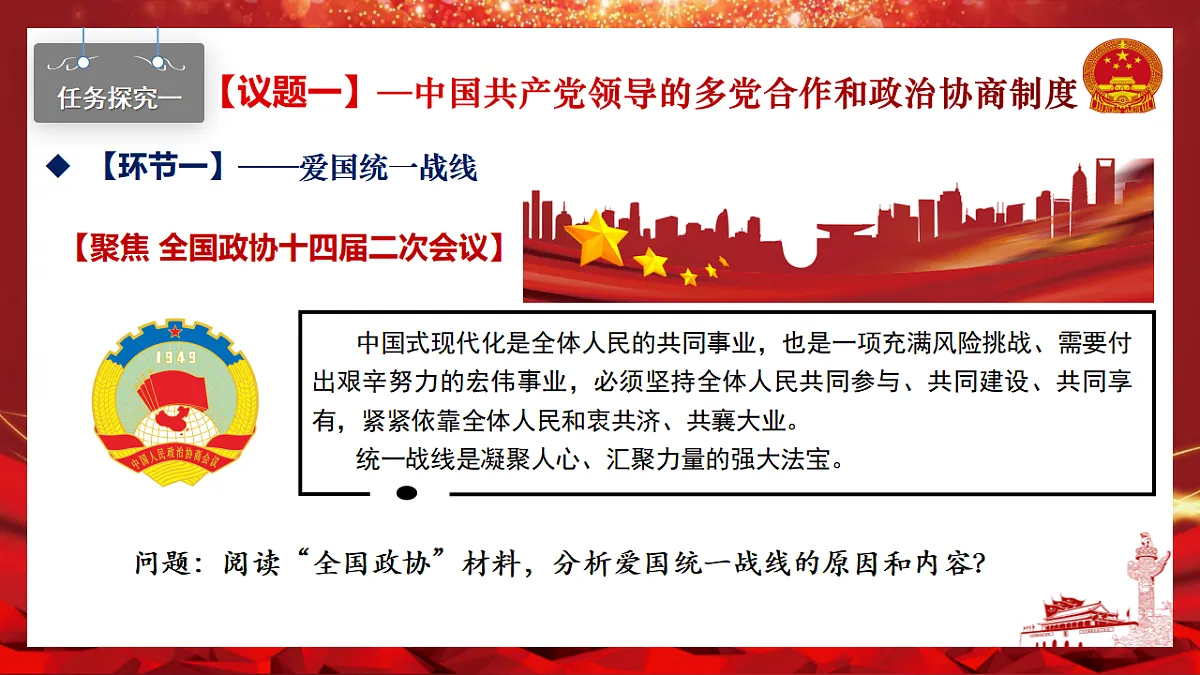 任务探究一

【议题一】—中国共产党领导的多党合作和政治协商制度

◆ 【环节一】——爱国统一战线

【聚焦 全国政协十四届二次会议】

1949

中国人民政治协商会议

中国式现代化是全体人民的共同事业，也是一项充满风险挑战、需要付出艰辛努力的宏伟事业，必须坚持全体人民共同参与、共同建设、共同享有，紧紧依靠全体人民和衷共济、共襄大业。

统一战线是凝聚人心、汇聚力量的强大法宝。

问题：阅读“全国政协”材料，分析爱国统一战线的原因和内容?